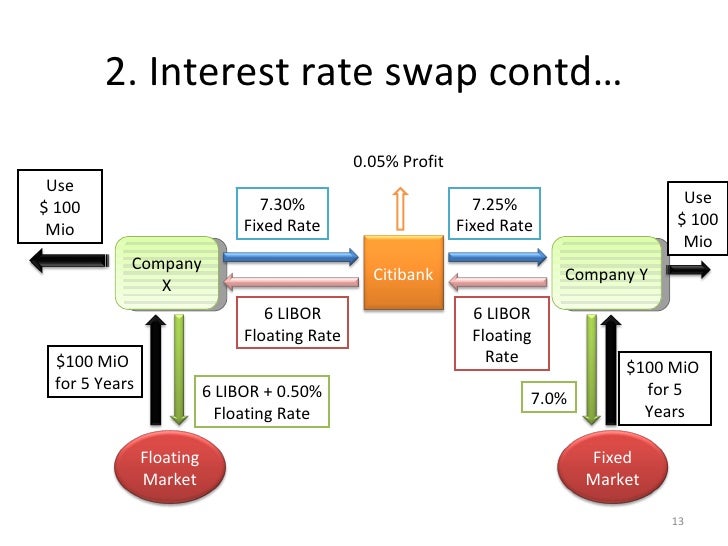 2. Interest rate swap contd…

0.05% Profit

Use
$ 100
Mio

7.30%
Fixed Rate

7.25%
Fixed Rate

Use
$ 100
Mio

Company
X

Citibank

Company Y

6 LIBOR
Floating Rate

6 LIBOR
Floating
Rate

$100 MiO
for 5 Years

6 LIBOR + 0.50%
Floating Rate

7.0%

$100 MiO
for 5
Years

Floating
Market

Fixed
Market

13